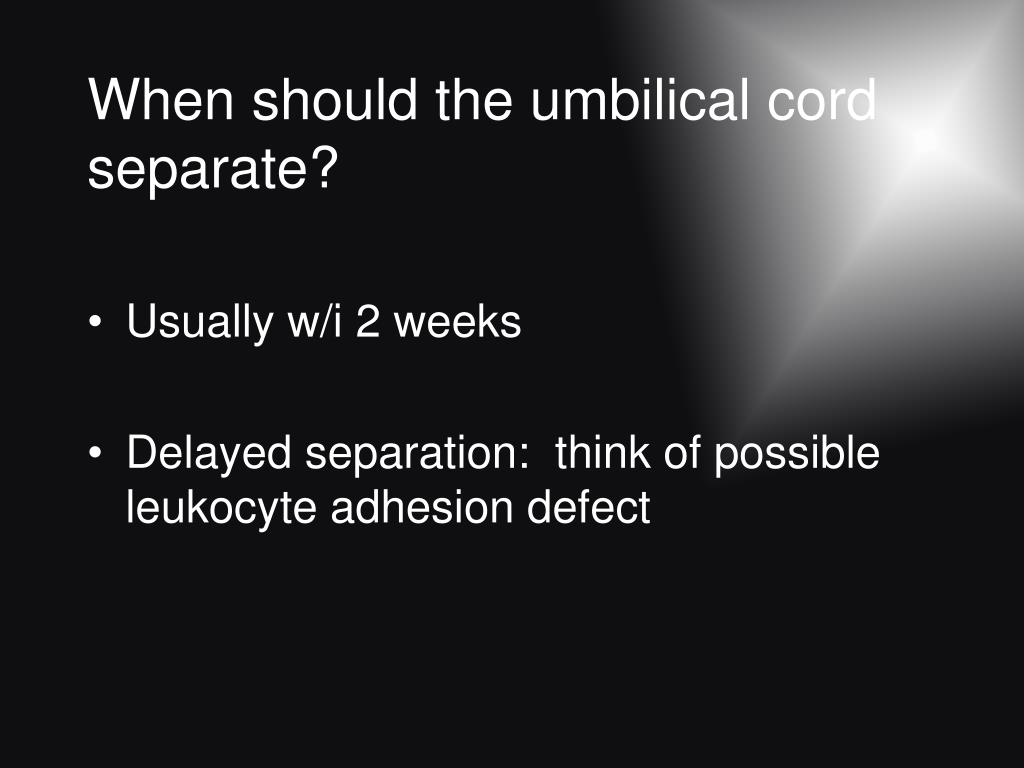 When should the umbilical cord separate?

• Usually w/i 2 weeks

• Delayed separation:  think of possible leukocyte adhesion defect